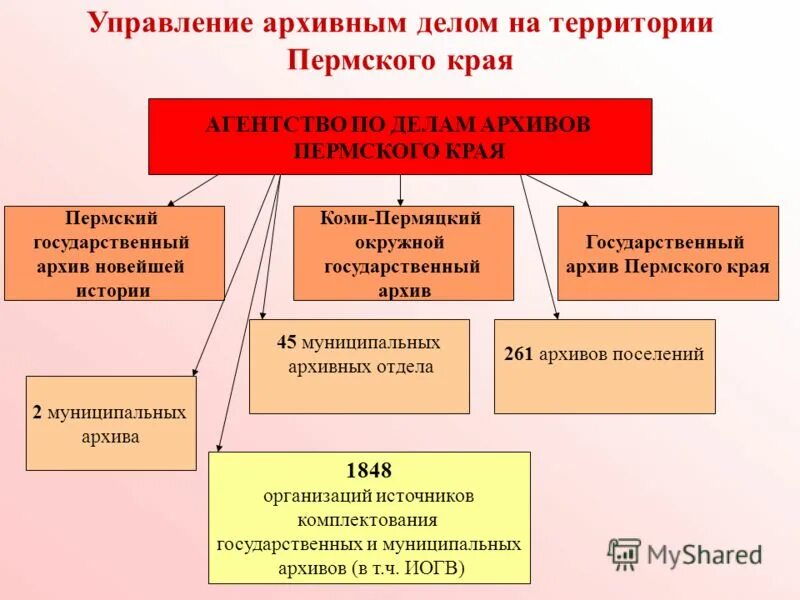 Управление архивным делом на территории Пермского края

АГЕНТСТВО ПО ДЕЛАМ АРХИВОВ ПЕРМСКОГО КРАЯ

Пермский государственный архив новейшей истории

Коми-Пермяцкий окружной государственный архив

Государственный архив Пермского края

45 муниципальных архивных отдела

261 архивов поселений

2 муниципальных архива

1848 организаций источников комплектования государственных и муниципальных архивов (в т.ч. ИОГВ)

MyShared